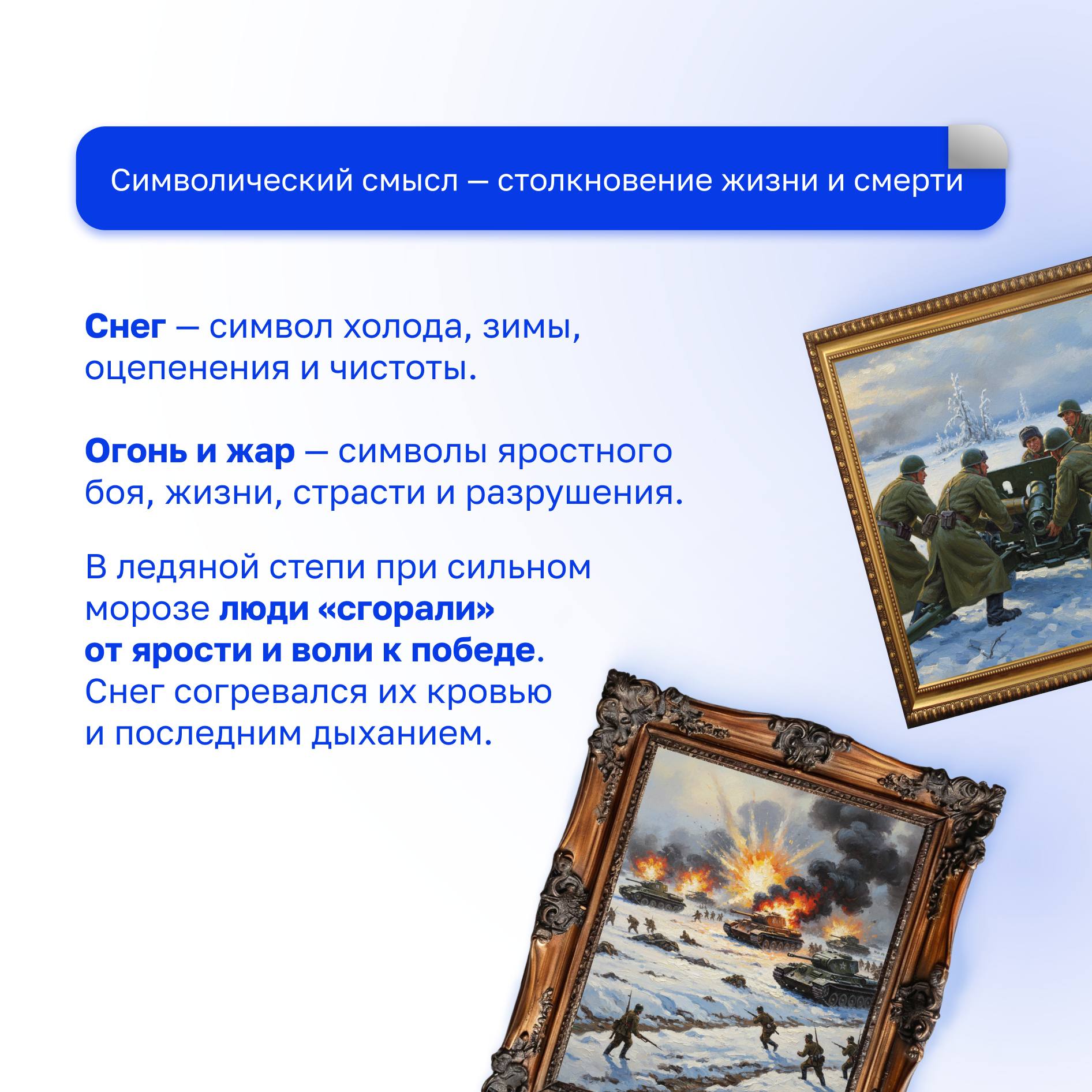 Символический смысл — столкновение жизни и смерти

Снег — символ холода, зимы, оцепенения и чистоты.

Огонь и жар — символы яростного боя, жизни, страсти и разрушения.

В ледяной степи при сильном морозе люди «сгорали» от ярости и воли к победе. Снег согревался их кровью и последним дыханием.